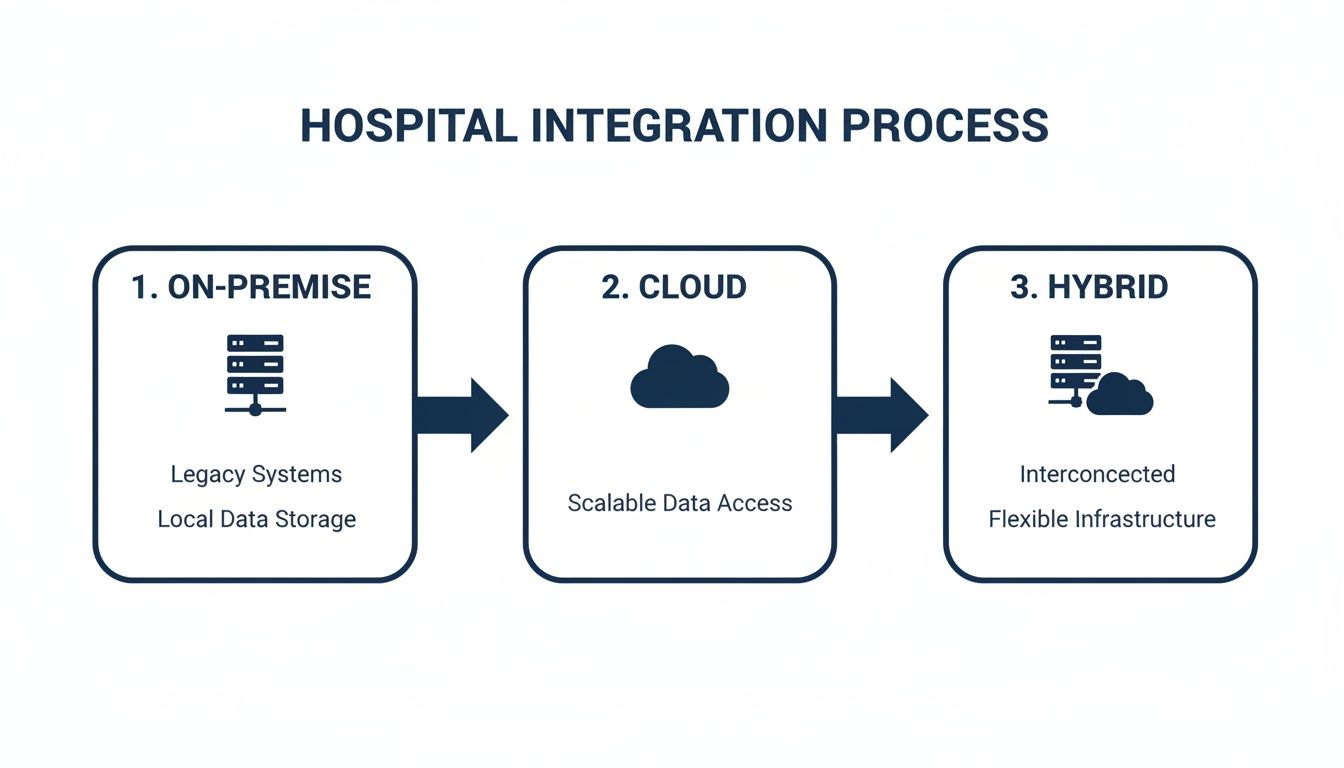 HOSPITAL INTEGRATION PROCESS

1. ON-PREMISE

Legacy Systems

Local Data Storage

2. CLOUD

Scalable Data Access

3. HYBRID

Interconcected

Flexible Infrastructure